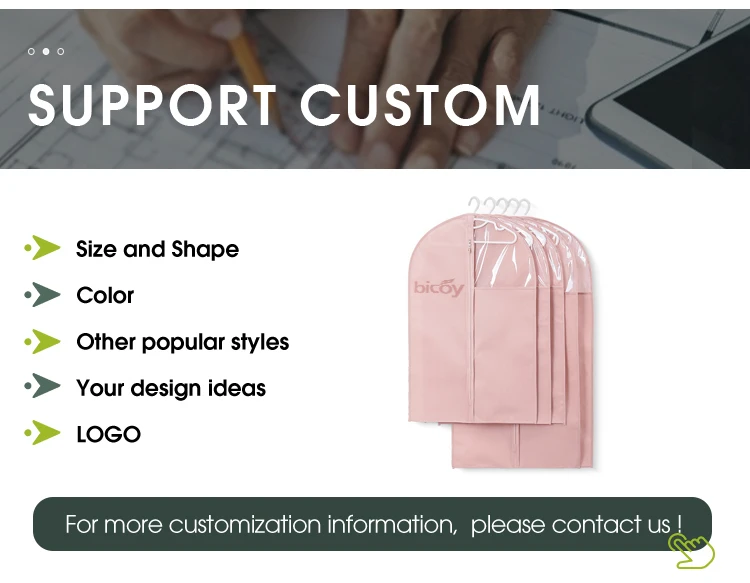 SUPPORT CUSTOM

Size and Shape

Color

Other popular styles

Your design ideas

LOGO

bicoy

For more customization information, please contact us !